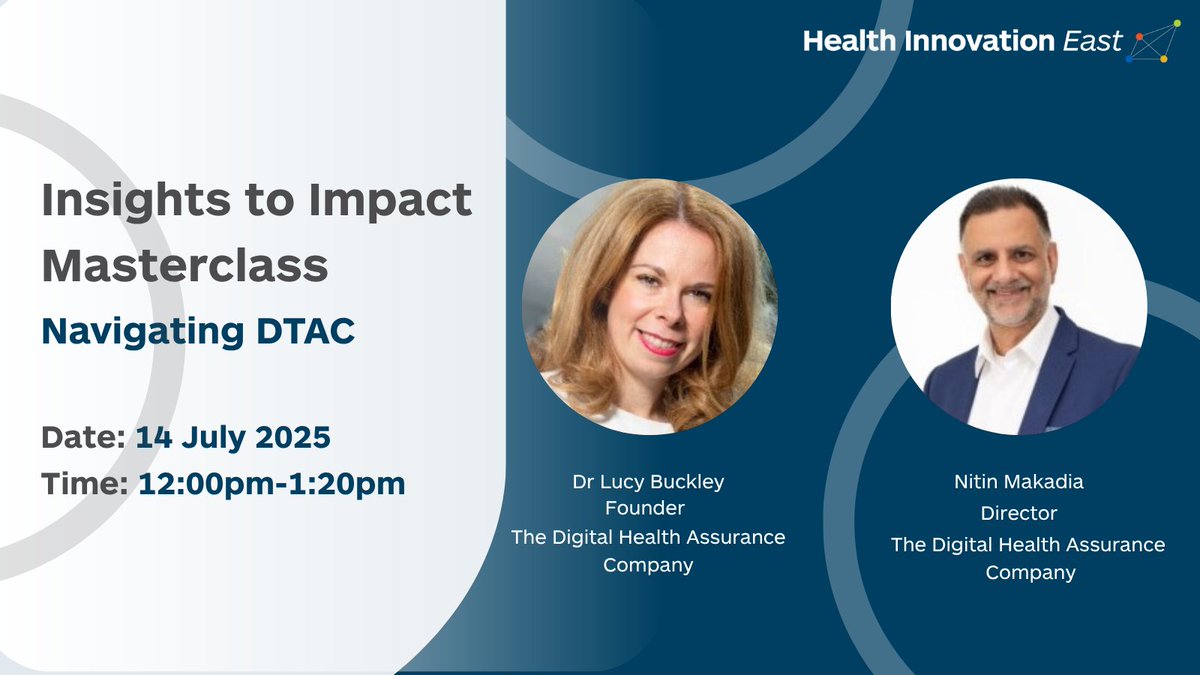 Health Innovation East

Insights to Impact Masterclass

Navigating DTAC

Date: 14 July 2025
Time: 12:00pm-1:20pm

Dr Lucy Buckley
Founder
The Digital Health Assurance Company

Nitin Makadia
Director
The Digital Health Assurance Company